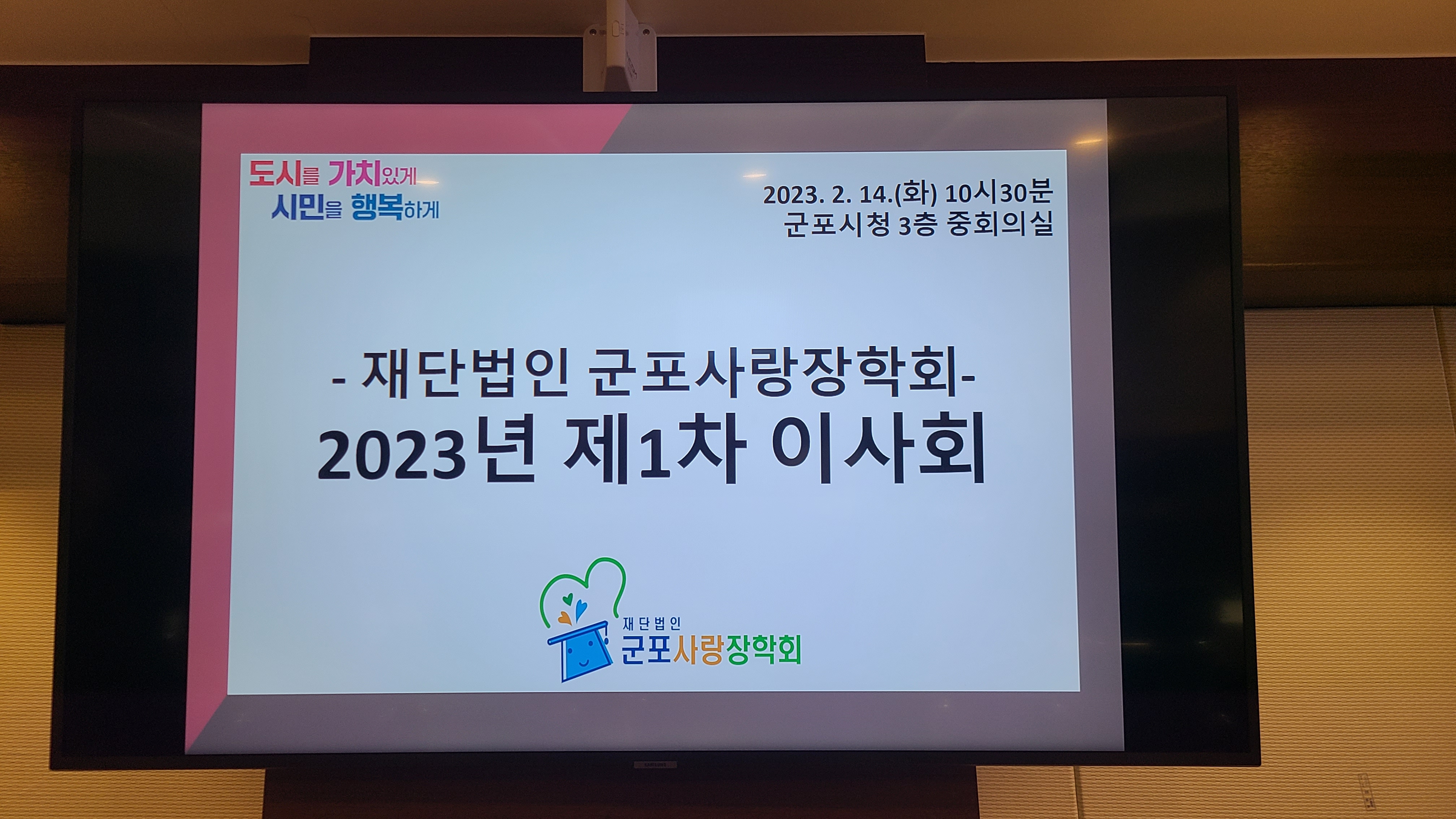 도시를 가치있게
시민을 행복하게

2023. 2. 14.(화) 10시30분
군포시청 3층 중회의실

- 재단법인 군포사랑장학회-
2023년 제1차 이사회

재단법인
군포사랑장학회